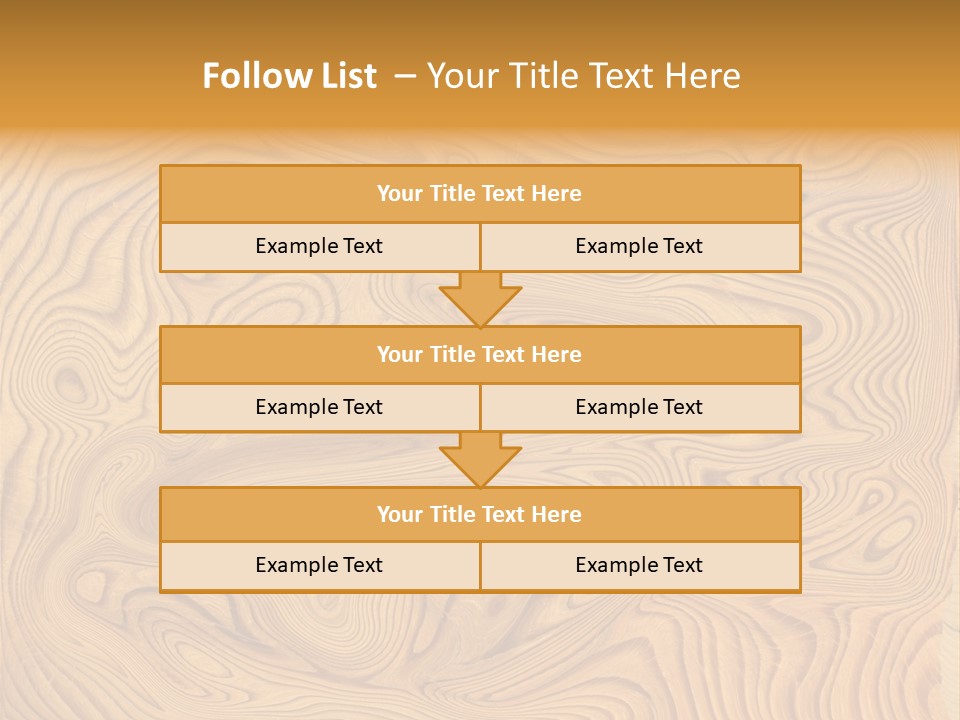 Follow List – Your Title Text Here

Your Title Text Here

Example Text

Example Text

Your Title Text Here

Example Text

Example Text

Your Title Text Here

Example Text

Example Text